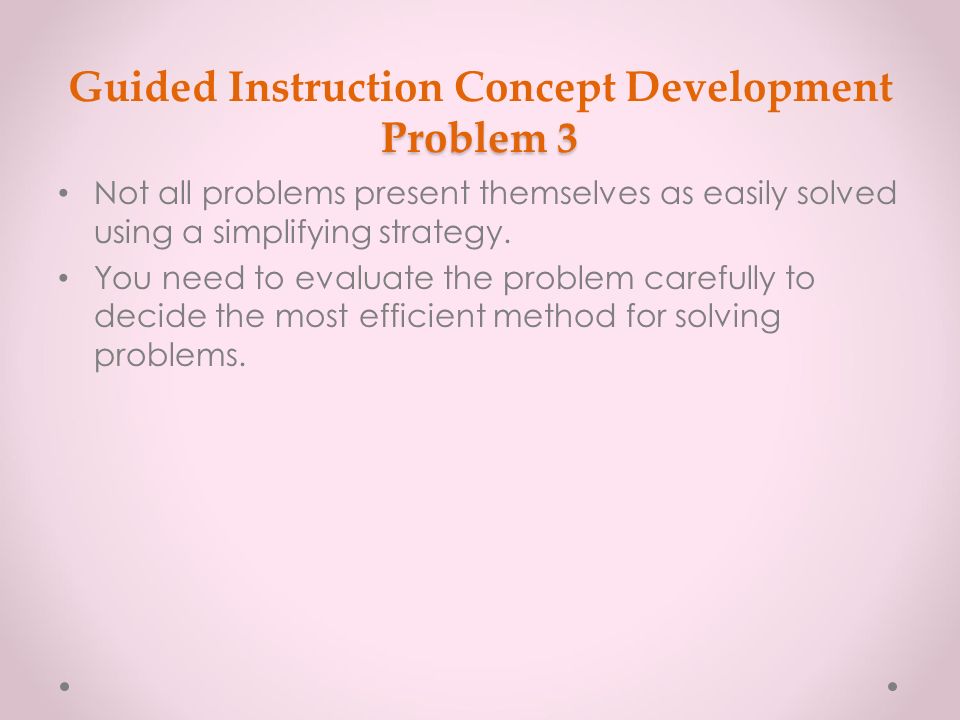 Guided Instruction Concept Development
Problem 3

• Not all problems present themselves as easily solved using a simplifying strategy.
• You need to evaluate the problem carefully to decide the most efficient method for solving problems.